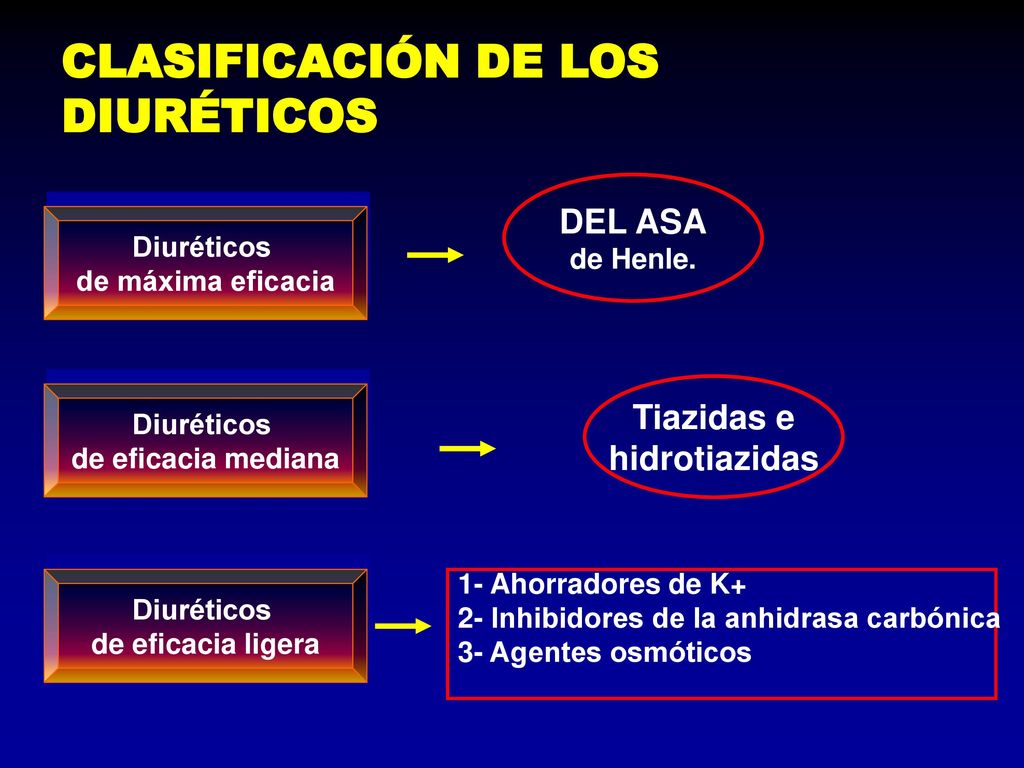 CLASIFICACIÓN DE LOS DIURÉTICOS

Diuréticos
de máxima eficacia

DEL ASA
de Henle.

Diuréticos
de eficacia mediana

Tiazidas e
hidrotiazidas

Diuréticos
de eficacia ligera

1- Ahorradores de K+
2- Inhibidores de la anhidrasa carbónica
3- Agentes osmóticos